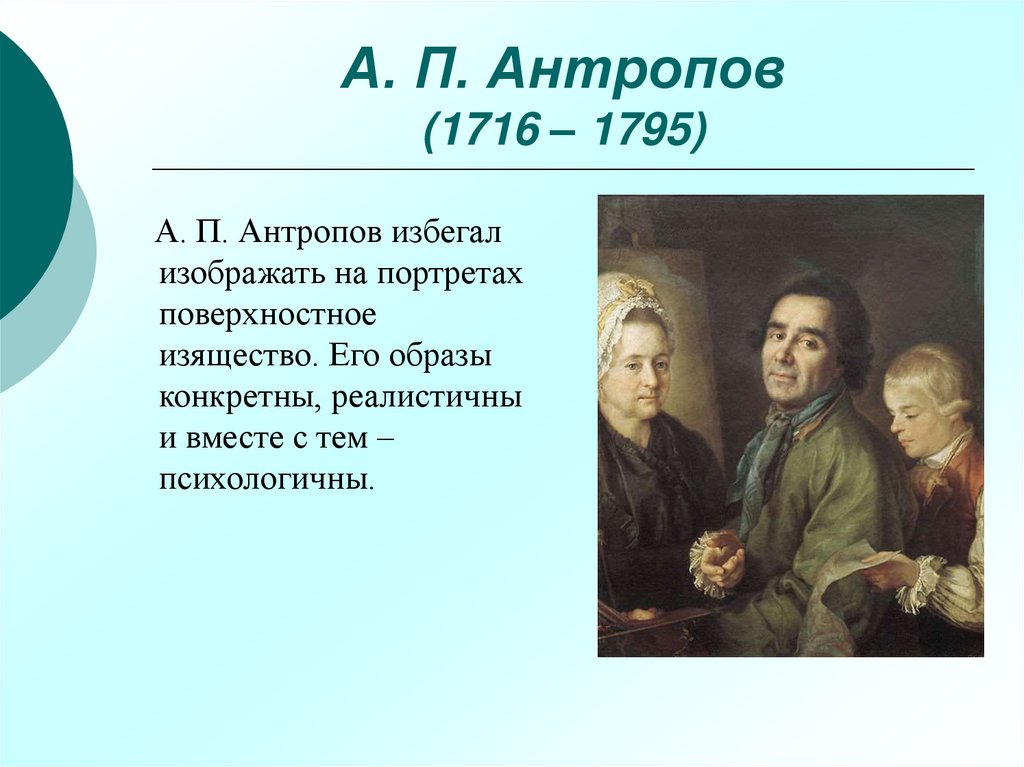 А. П. Антропов
(1716 – 1795)

А. П. Антропов избегал изображать на портретах поверхностное изящество. Его образы конкретны, реалистичны и вместе с тем – психологичны.